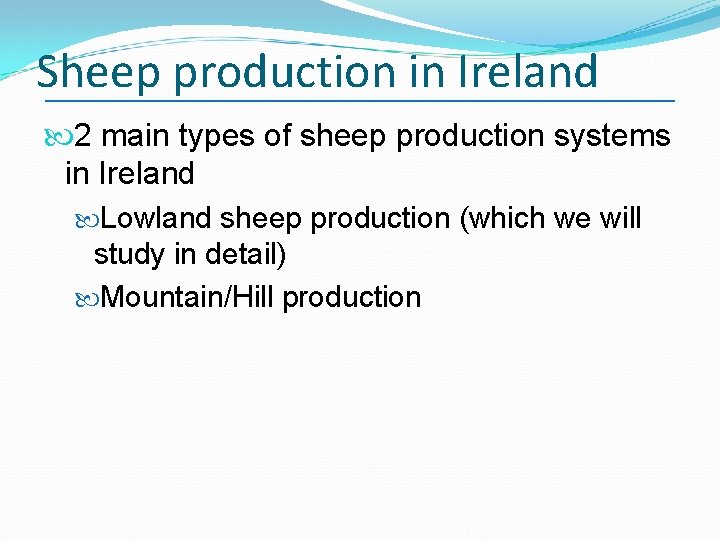 Sheep production in Ireland

2 main types of sheep production systems in Ireland

Lowland sheep production (which we will study in detail)

Mountain/Hill production